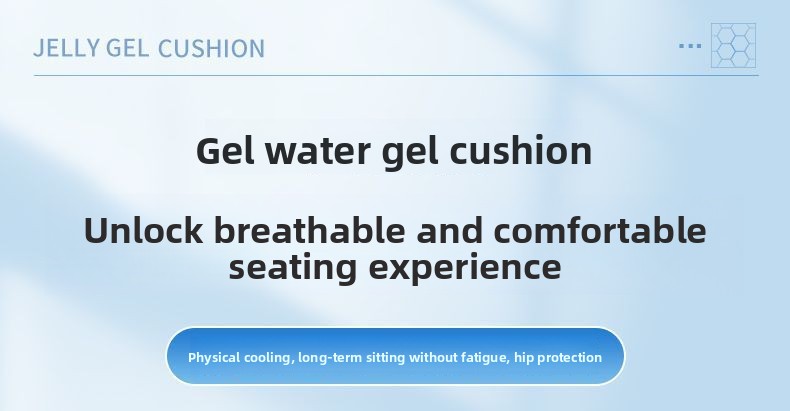 JELLY GEL CUSHION

Gel water gel cushion

Unlock breathable and comfortable seating experience

Physical cooling, long-term sitting without fatigue, hip protection